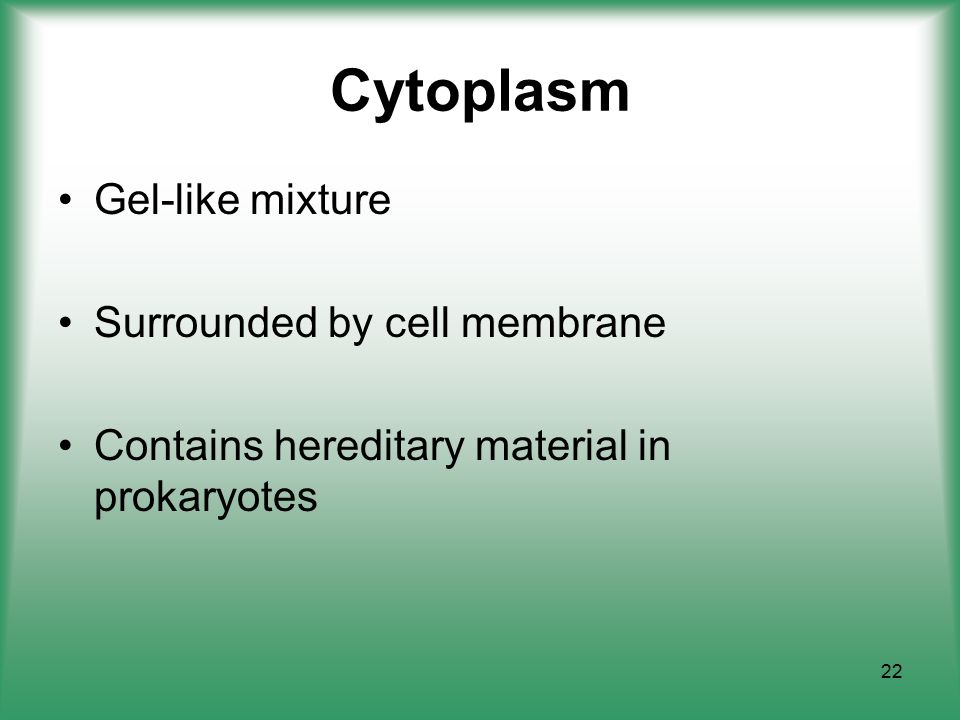 Cytoplasm

• Gel-like mixture

• Surrounded by cell membrane

• Contains hereditary material in prokaryotes

22